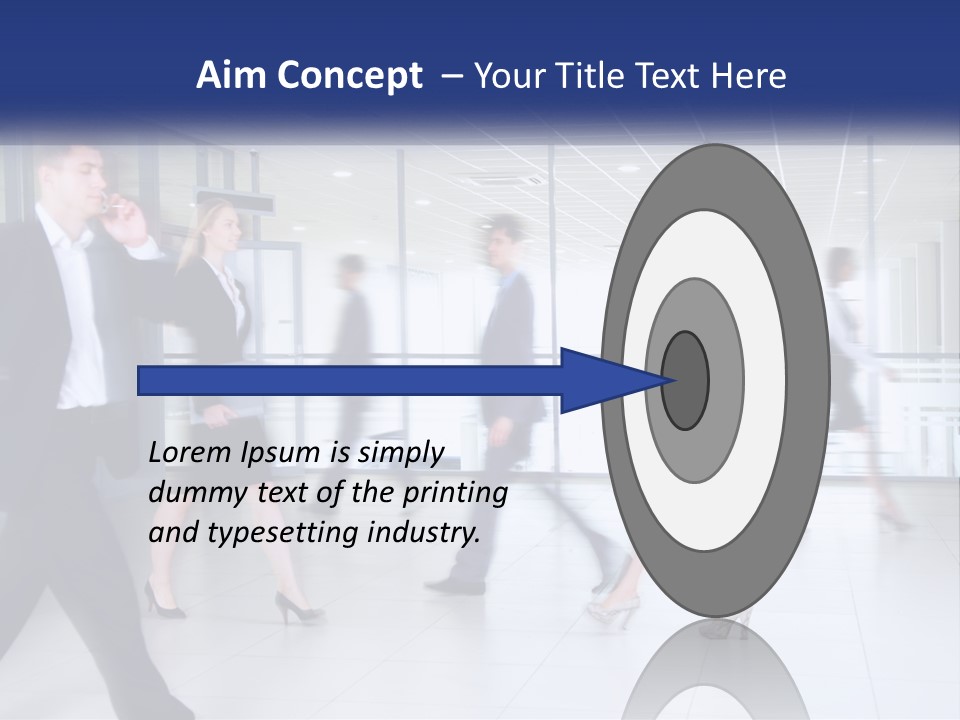 Aim Concept – Your Title Text Here

Lorem Ipsum is simply dummy text of the printing and typesetting industry.